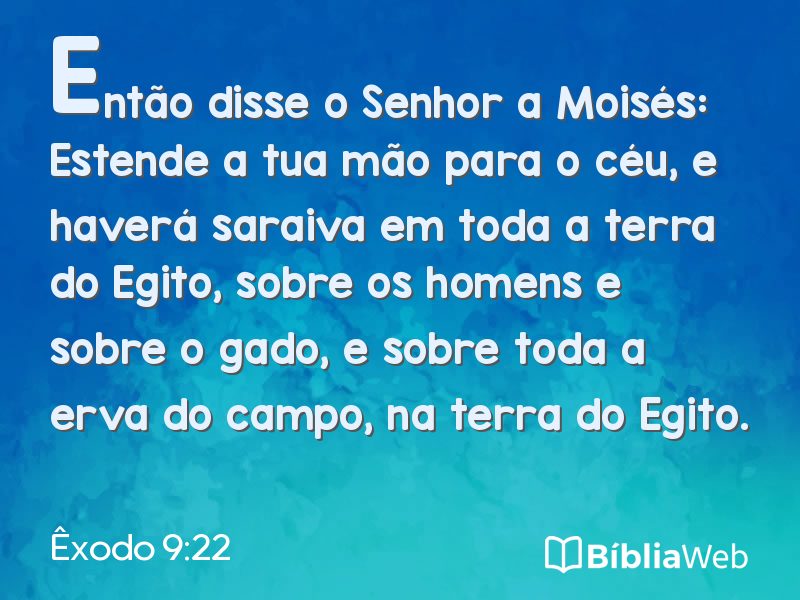 Então disse o Senhor a Moisés: Estende a tua mão para o céu, e haverá saraiva em toda a terra do Egito, sobre os homens e sobre o gado, e sobre toda a erva do campo, na terra do Egito.

Êxodo 9:22

BíbliaWeb